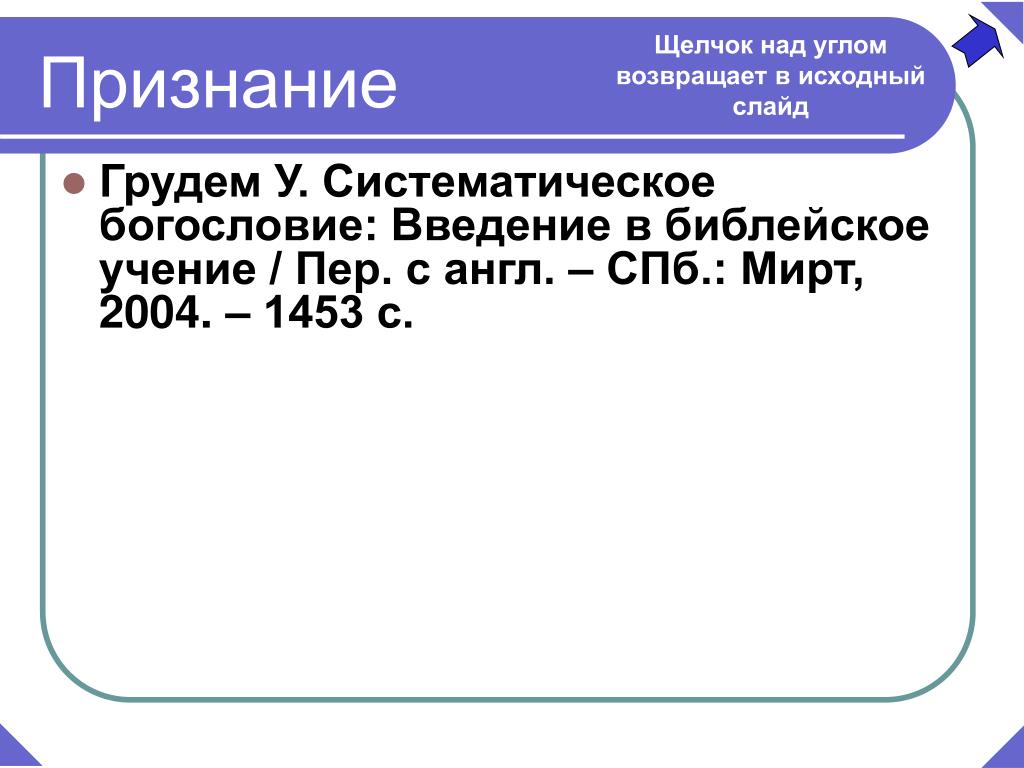 Признание

Щелчок над углом возвращает в исходный слайд

Грудем У. Систематическое богословие: Введение в библейское учение / Пер. с англ. – СПб.: Мирт, 2004. – 1453 с.